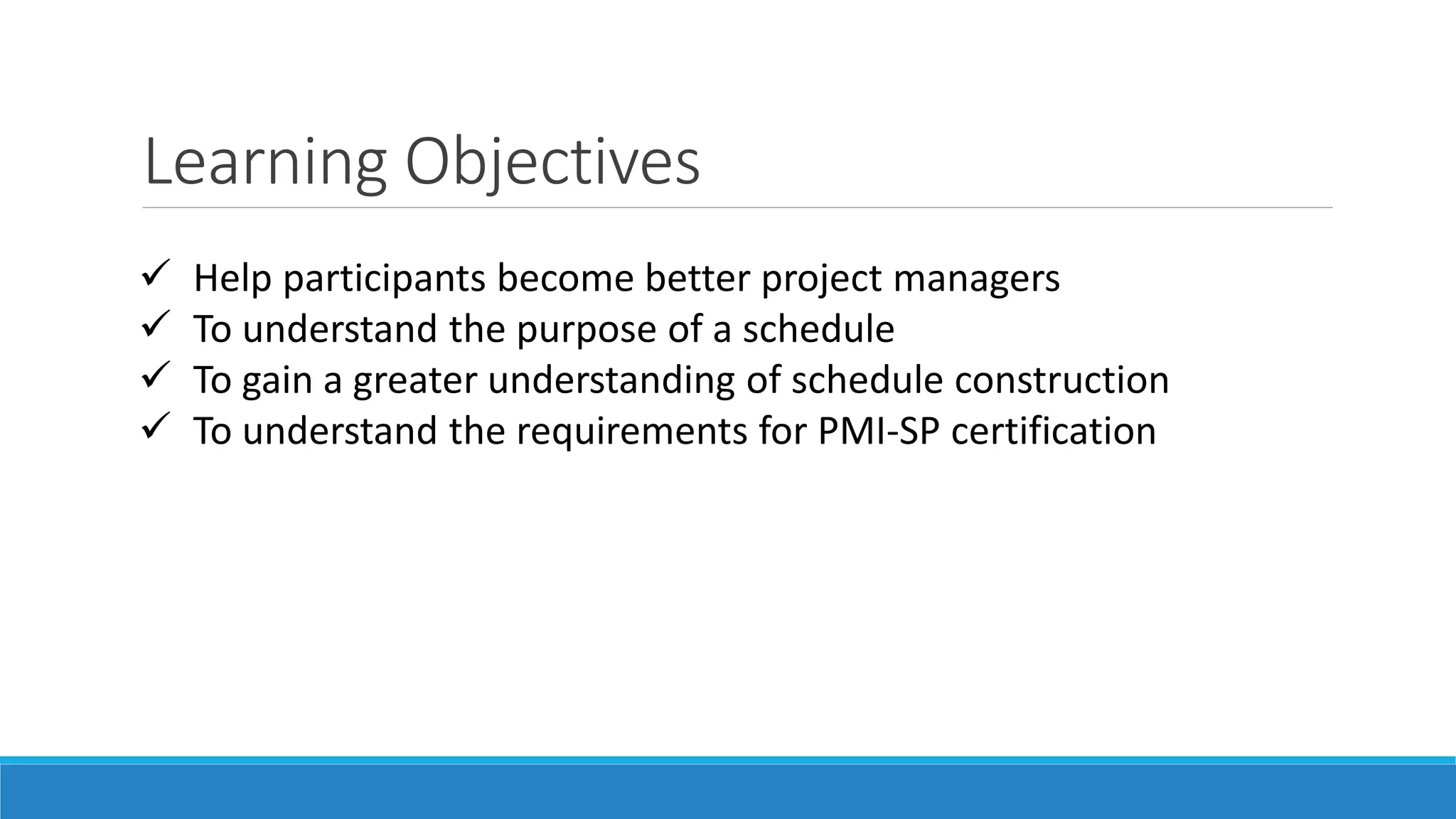 Learning Objectives

✓ Help participants become better project managers
✓ To understand the purpose of a schedule
✓ To gain a greater understanding of schedule construction
✓ To understand the requirements for PMI-SP certification